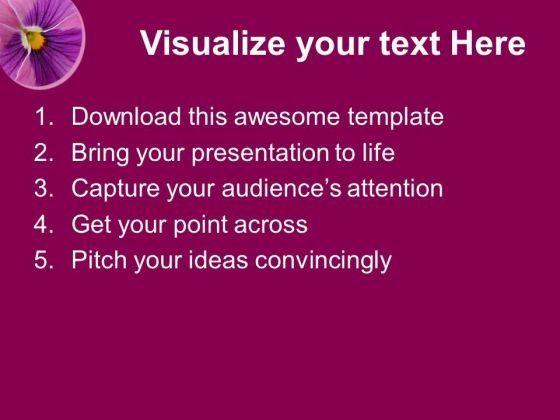 Visualize your text Here

1. Download this awesome template
2. Bring your presentation to life
3. Capture your audience’s attention
4. Get your point across
5. Pitch your ideas convincingly